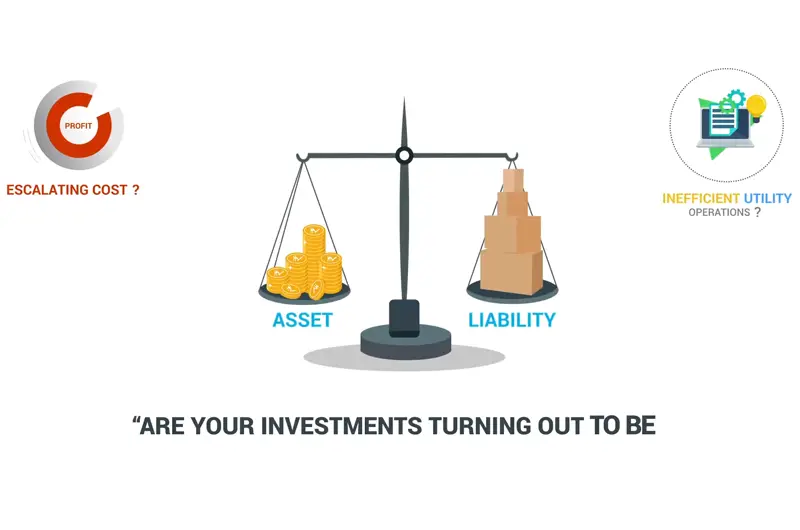 PROFIT

ESCALATING COST ?

INEFFICIENT UTILITY OPERATIONS ?

ASSET

LIABILITY

“ARE YOUR INVESTMENTS TURNING OUT TO BE